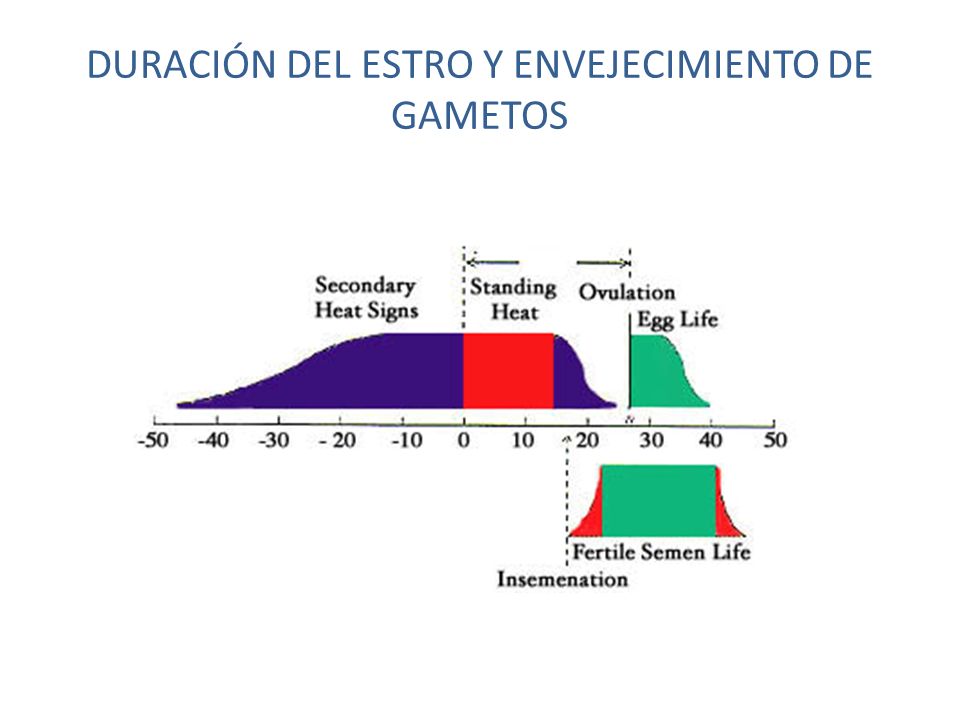 DURACIÓN DEL ESTRO Y ENVEJECIMIENTO DE GAMETOS

Secondary Heat Signs

Standing Heat

Ovulation

Egg Life

-50 -40 -30 - 20 -10 0 10 20 30 40 50

Fertile Semen Life

Insemenation